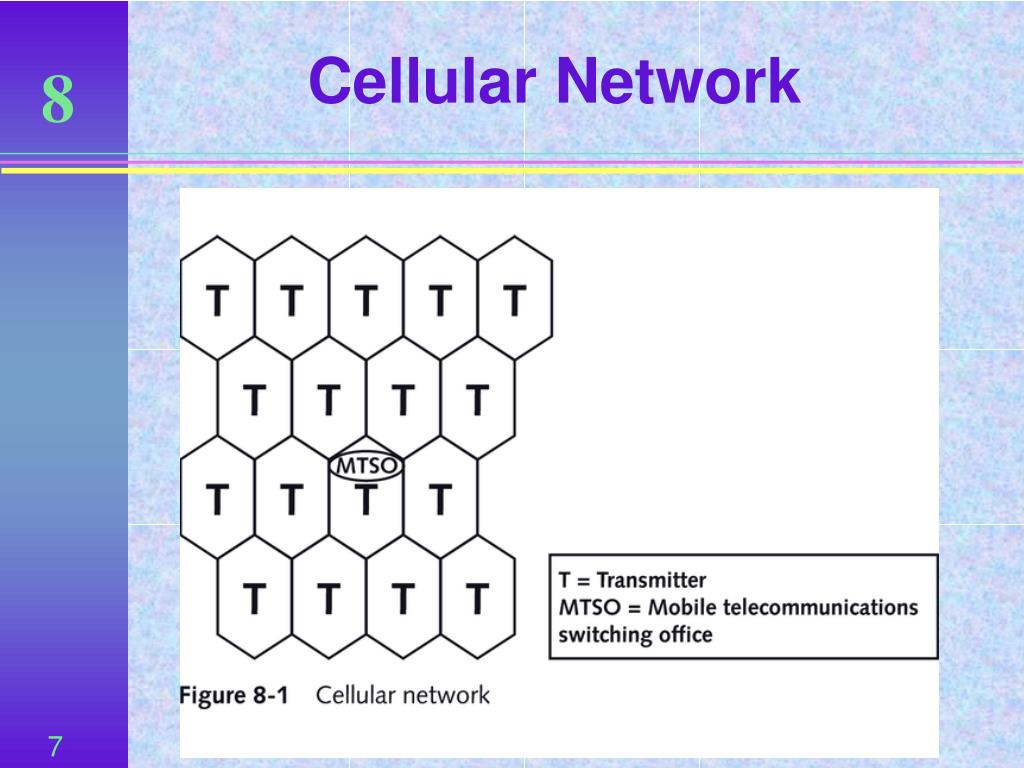 8

Cellular Network

T T T T T

T T T T

MTSO

T T T T

T T T T

T = Transmitter
MTSO = Mobile telecommunications switching office

Figure 8-1 Cellular network

7